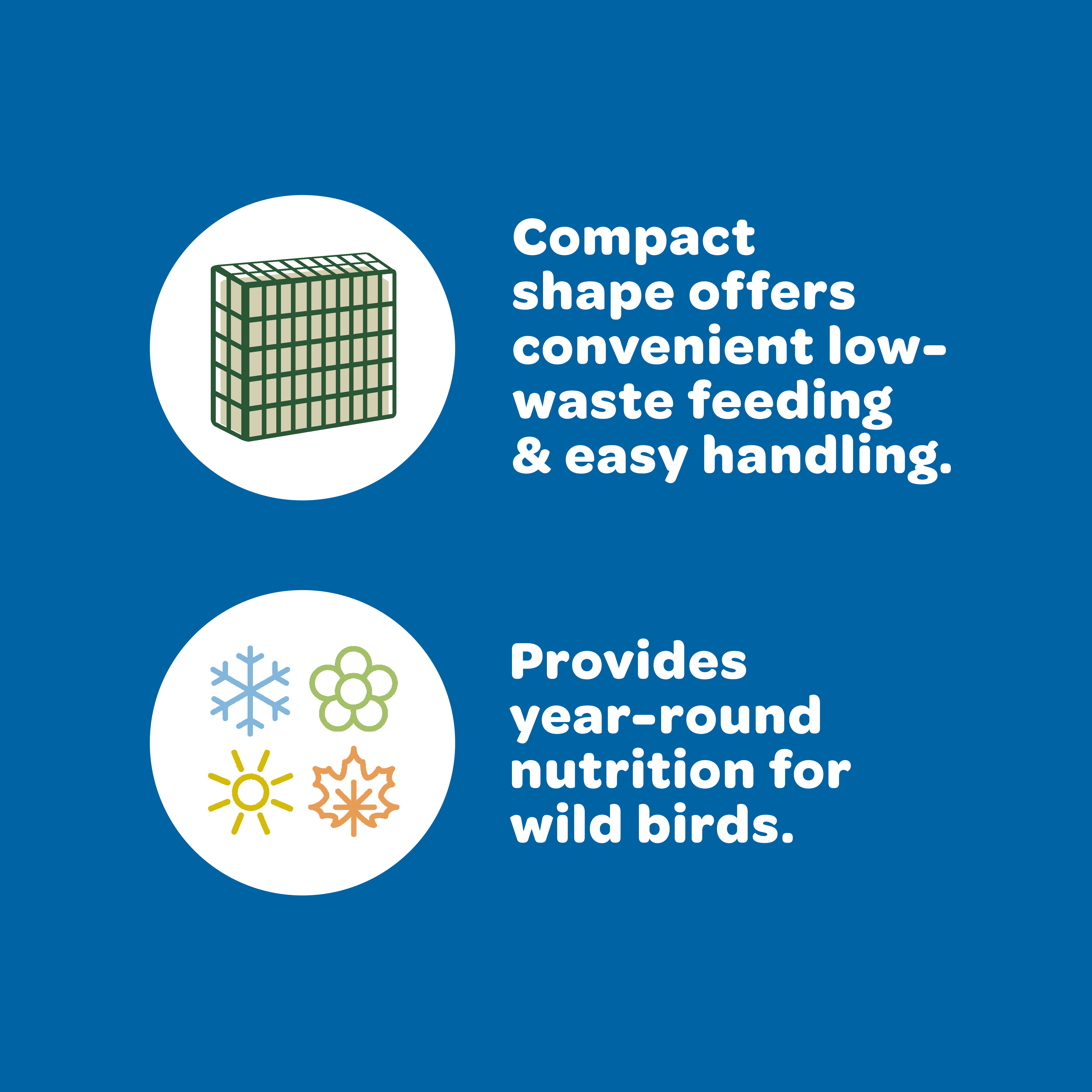 Compact shape offers convenient low-waste feeding & easy handling.

Provides year-round nutrition for wild birds.